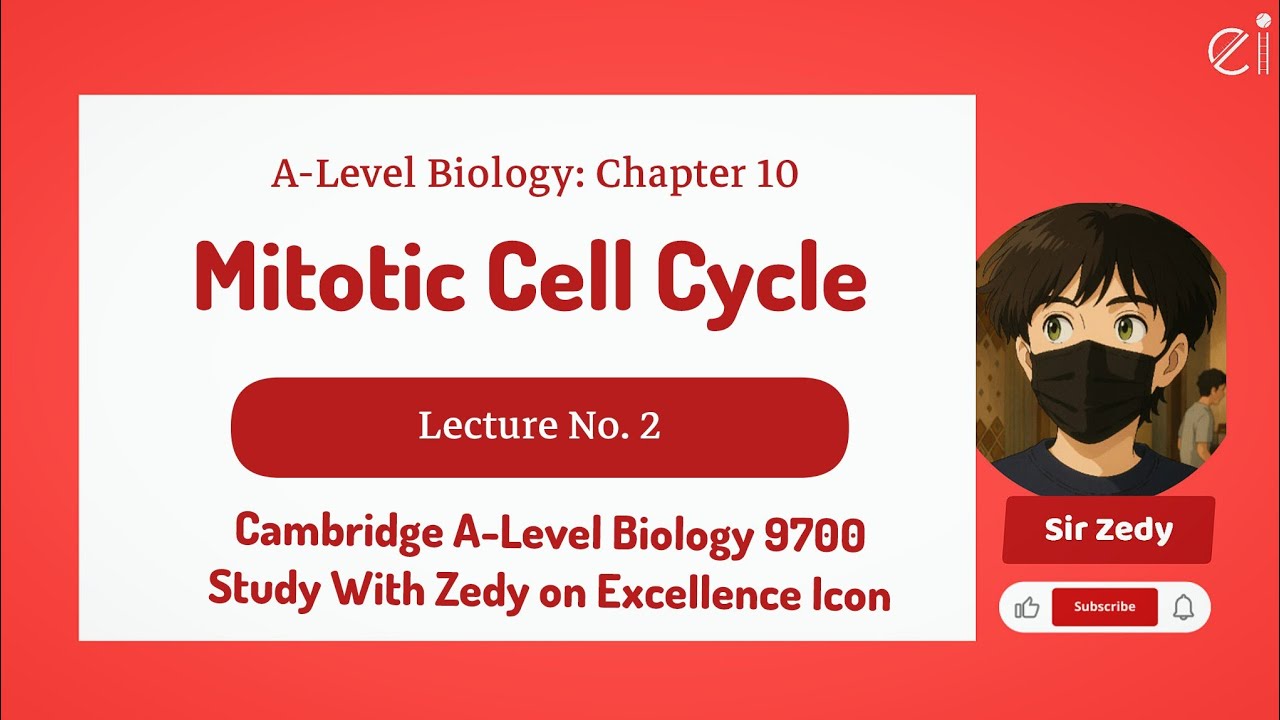 ei

A-Level Biology: Chapter 10

Mitotic Cell Cycle

Lecture No. 2

Cambridge A-Level Biology 9700
Study With Zedy on Excellence Icon

Sir Zedy

Subscribe